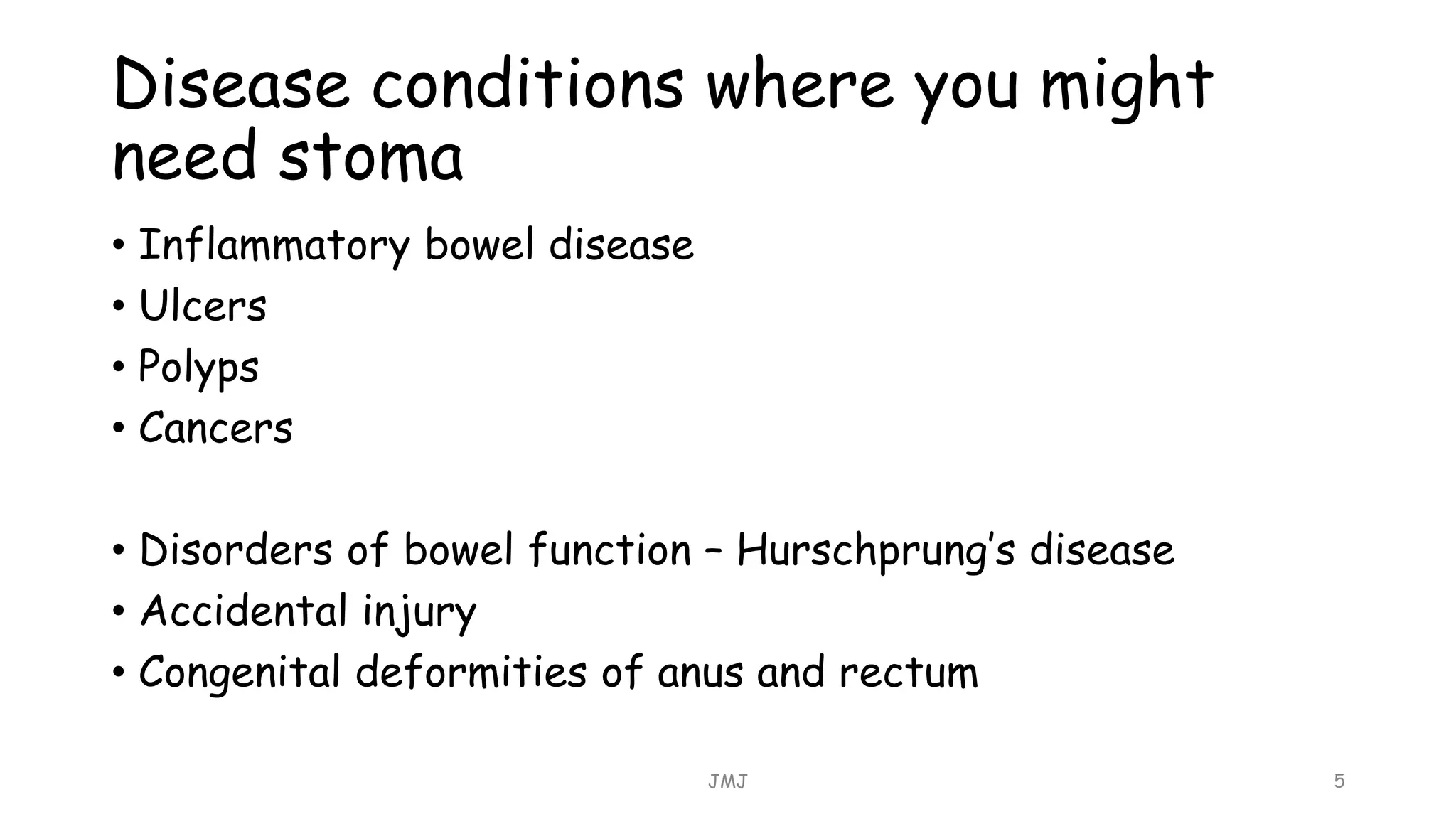 Disease conditions where you might need stoma

• Inflammatory bowel disease
• Ulcers
• Polyps
• Cancers

• Disorders of bowel function – Hurschprung's disease
• Accidental injury
• Congenital deformities of anus and rectum

JMJ

5